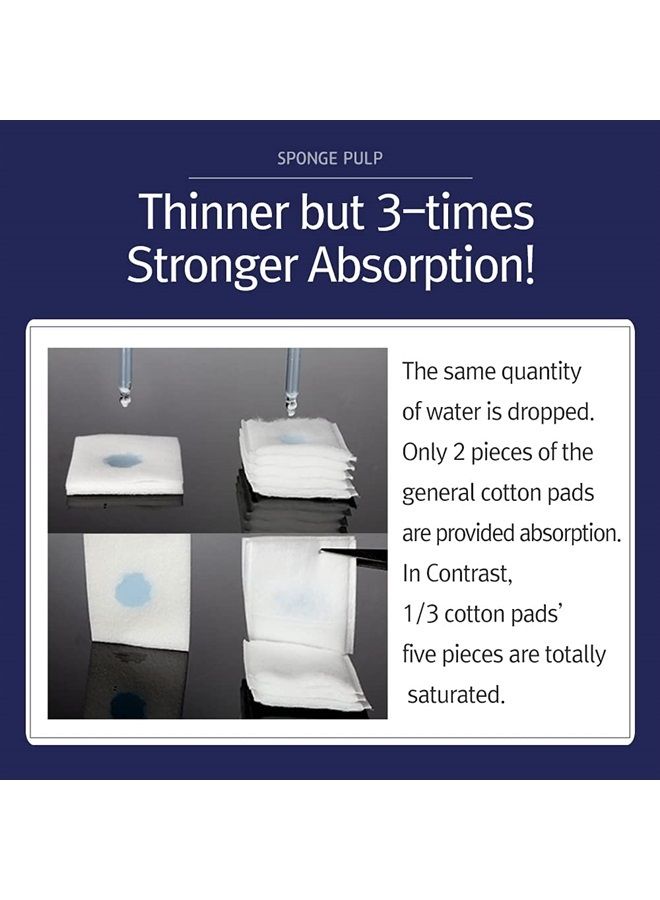 SPONGE PULP

Thinner but 3-times Stronger Absorption!

The same quantity of water is dropped. Only 2 pieces of the general cotton pads are provided absorption. In Contrast, 1/3 cotton pads' five pieces are totally saturated.